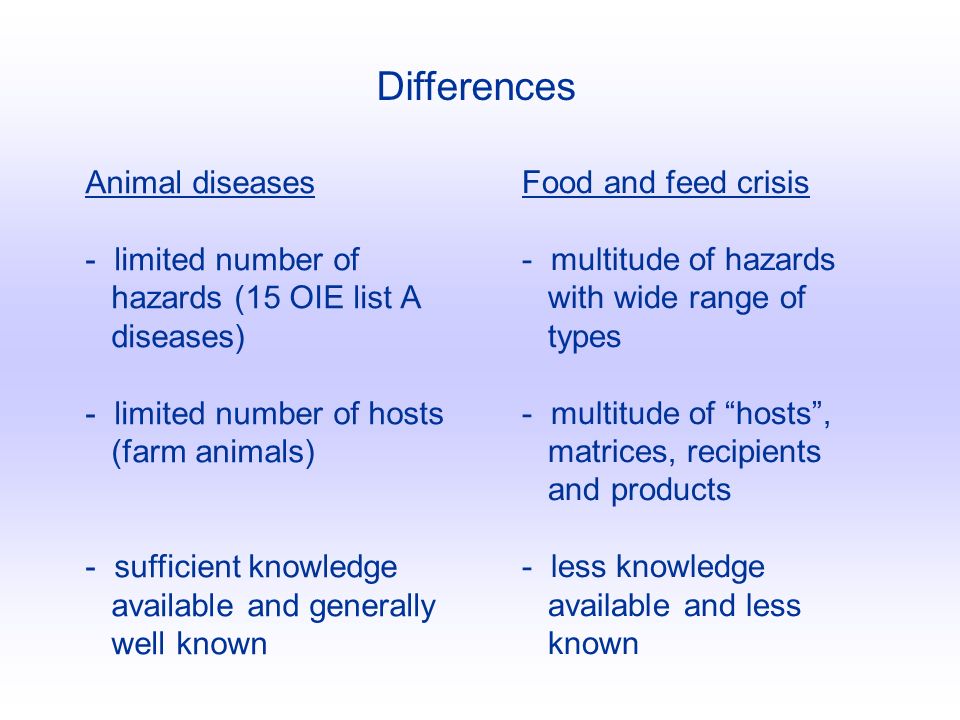 Differences

Animal diseases

- limited number of hazards (15 OIE list A diseases)

- limited number of hosts (farm animals)

- sufficient knowledge available and generally well known

Food and feed crisis

- multitude of hazards with wide range of types

- multitude of “hosts”, matrices, recipients and products

- less knowledge available and less known